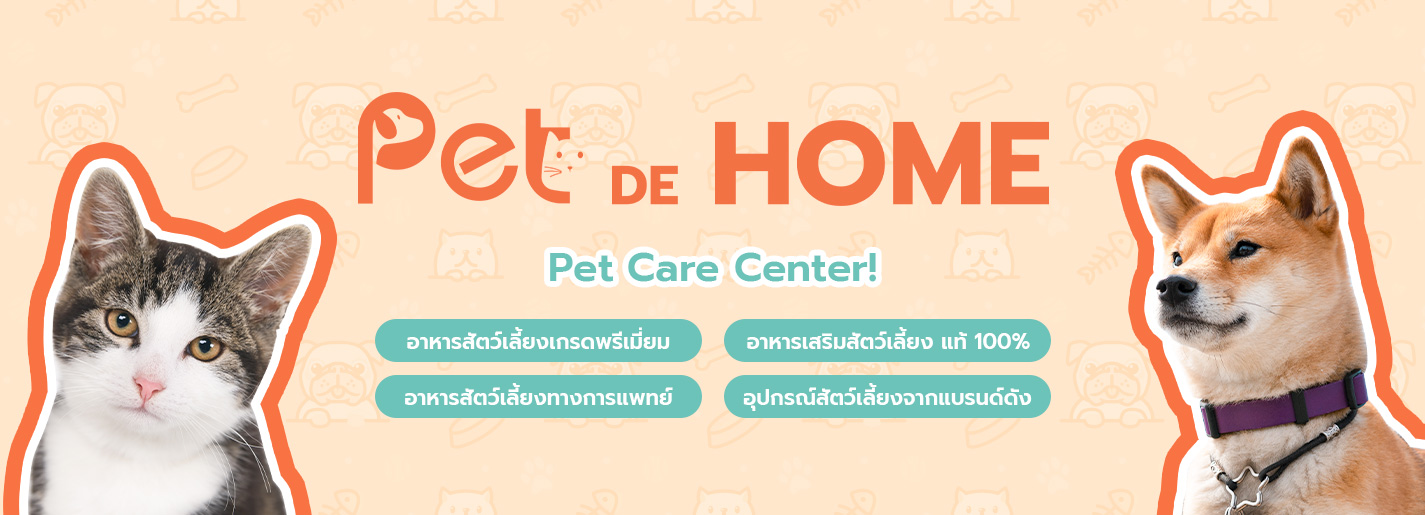 Pet DE HOME

Pet Care Center!

อาหารสัตว์เลี้ยงเกรดพรีเมี่ยม

อาหารเสริมสัตว์เลี้ยง แท้ 100%

อาหารสัตว์เลี้ยงทางการแพทย์

อุปกรณ์สัตว์เลี้ยงจากแบรนด์ดัง